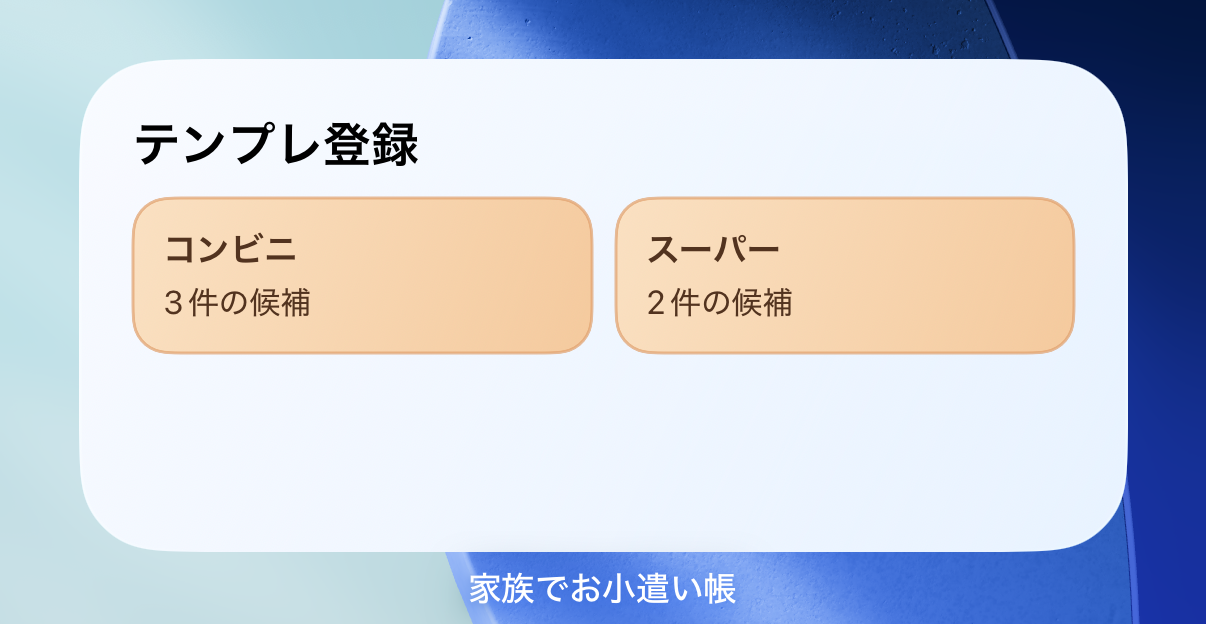 テンプレ登録

コンビニ
３件の候補

スーパー
２件の候補

家族でお小遣い帳